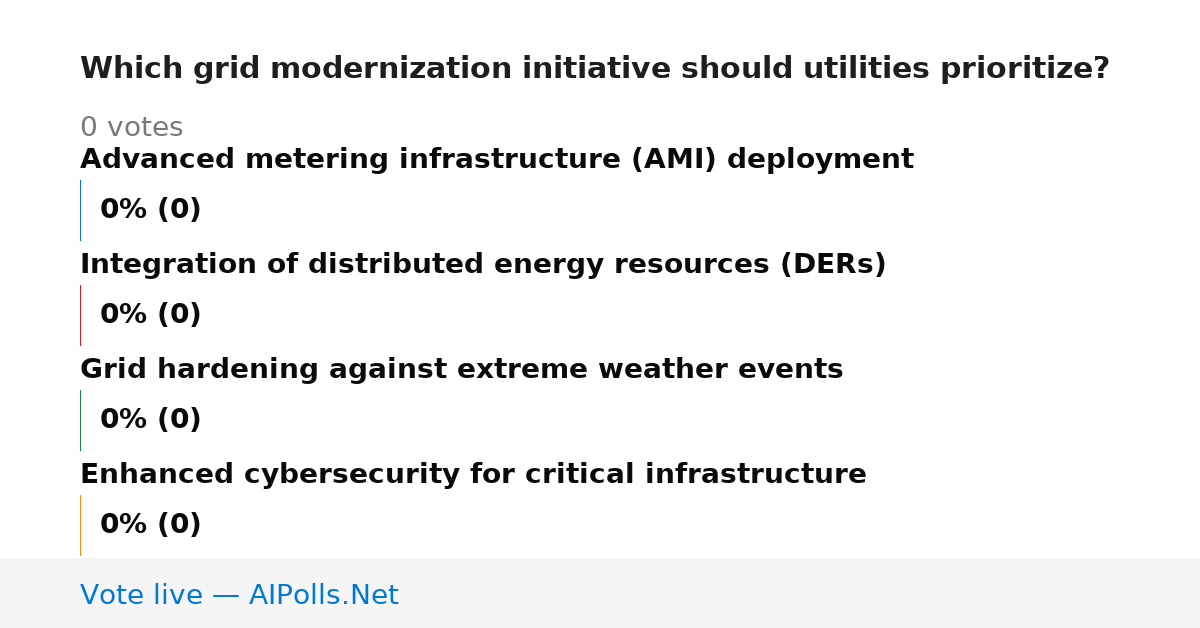 Which grid modernization initiative should utilities prioritize?

0 votes

Advanced metering infrastructure (AMI) deployment

0% (0)

Integration of distributed energy resources (DERs)

0% (0)

Grid hardening against extreme weather events

0% (0)

Enhanced cybersecurity for critical infrastructure

0% (0)

Vote live — AIPolls.Net